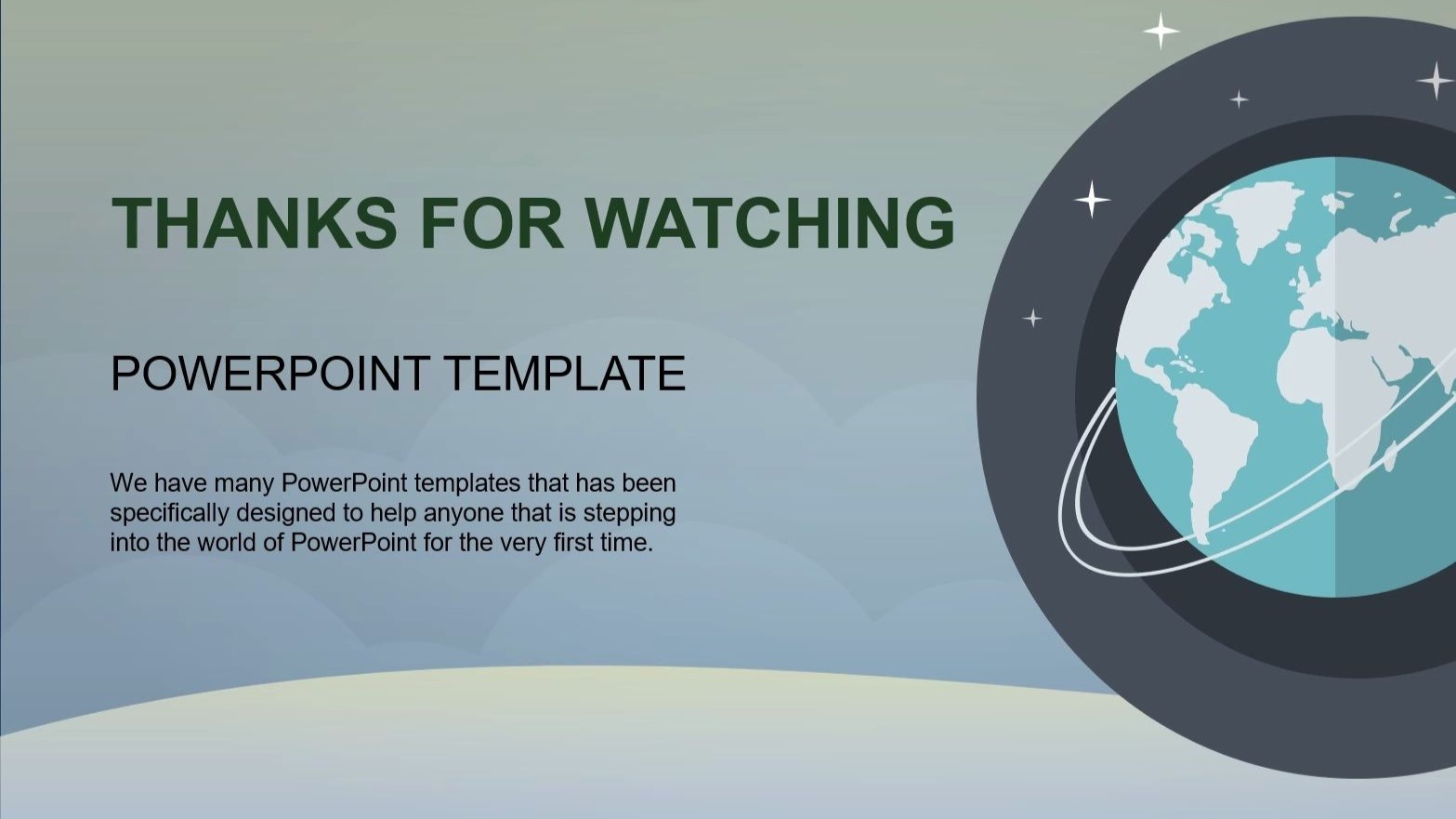 THANKS FOR WATCHING

POWERPOINT TEMPLATE

We have many PowerPoint templates that has been specifically designed to help anyone that is stepping into the world of PowerPoint for the very first time.